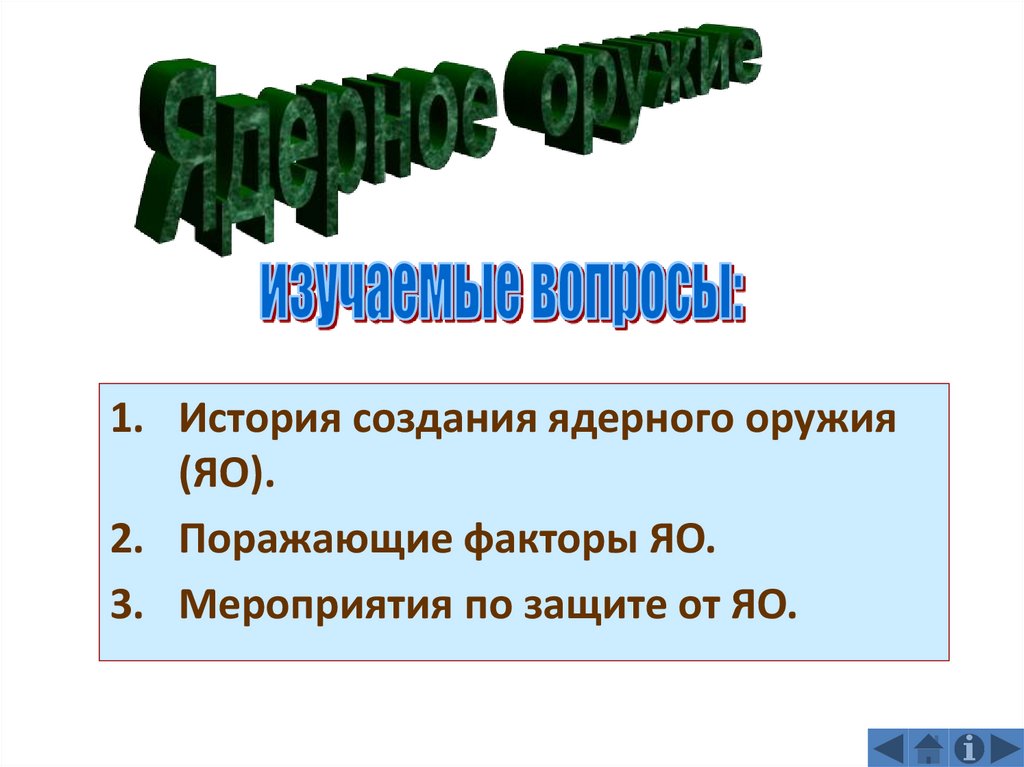 Ядерное оружие

изучаемые вопросы:

1. История создания ядерного оружия (ЯО).
2. Поражающие факторы ЯО.
3. Мероприятия по защите от ЯО.